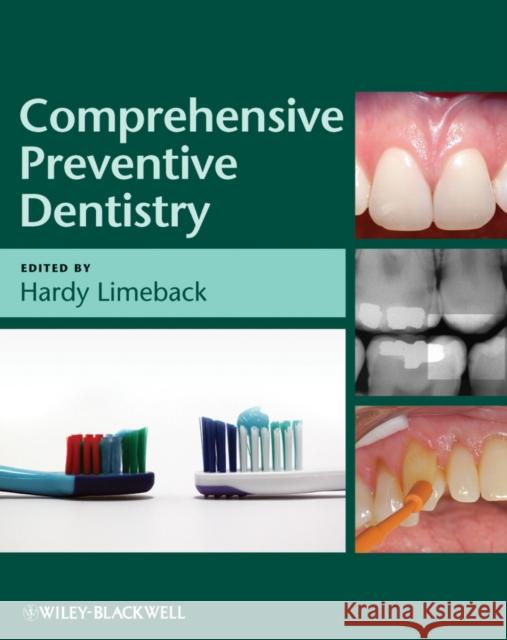 Comprehensive Preventive Dentistry

EDITED BY
Hardy Limeback

WILEY-BLACKWELL

Kraina Książek